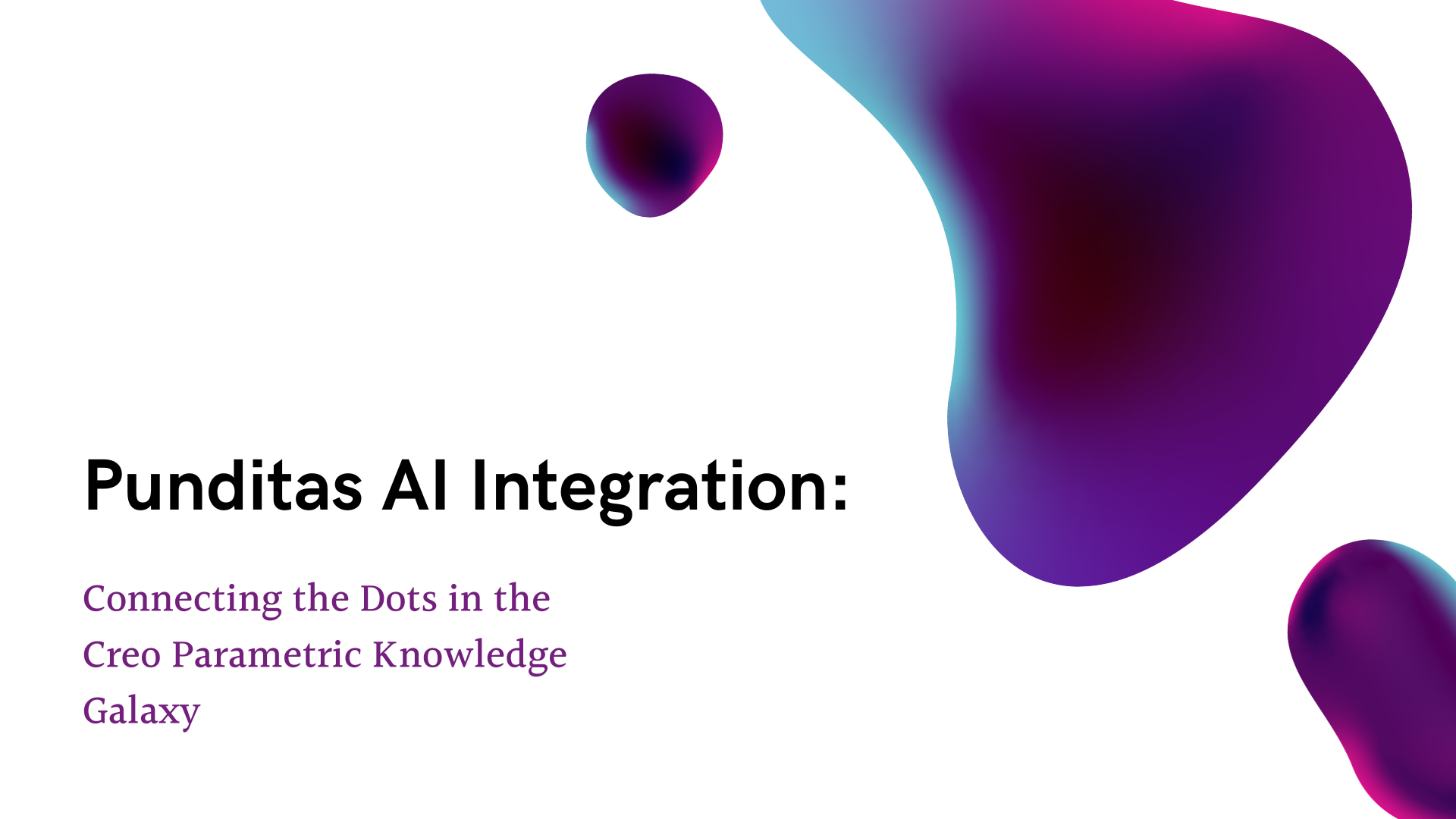 Punditas AI Integration:

Connecting the Dots in the Creo Parametric Knowledge Galaxy